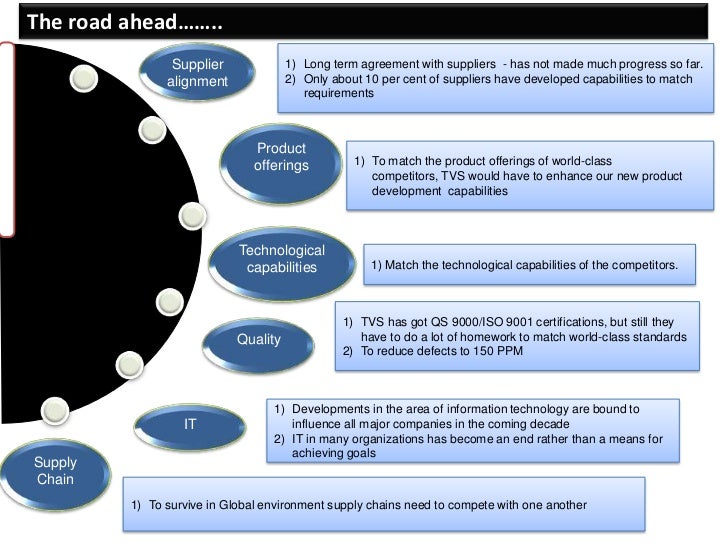 The road ahead……..

Supplier alignment

1) Long term agreement with suppliers - has not made much progress so far.
2) Only about 10 per cent of suppliers have developed capabilities to match requirements

Product offerings

1) To match the product offerings of world-class competitors, TVS would have to enhance our new product development capabilities

Technological capabilities

1) Match the technological capabilities of the competitors.

Quality

1) TVS has got QS 9000/ISO 9001 certifications, but still they have to do a lot of homework to match world-class standards
2) To reduce defects to 150 PPM

IT

1) Developments in the area of information technology are bound to influence all major companies in the coming decade
2) IT in many organizations has become an end rather than a means for achieving goals

Supply Chain

1) To survive in Global environment supply chains need to compete with one another